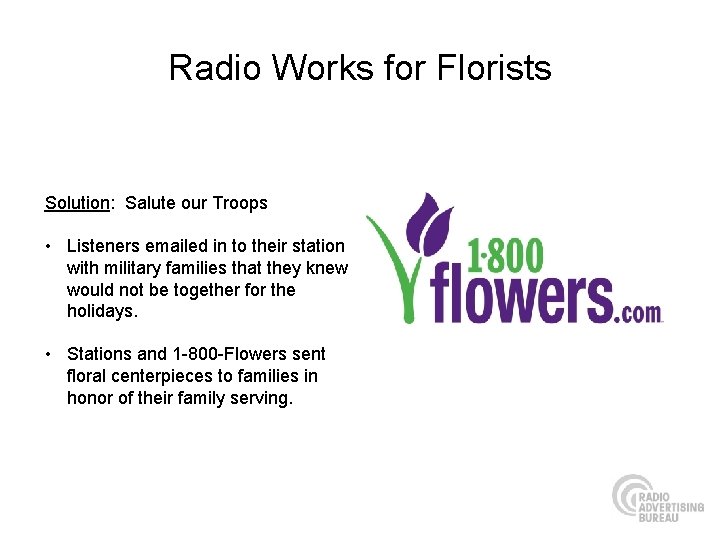 Radio Works for Florists

Solution: Salute our Troops

• Listeners emailed in to their station with military families that they knew would not be together for the holidays.

• Stations and 1-800-Flowers sent floral centerpieces to families in honor of their family serving.

1·800 flowers.com

RADIO ADVERTISING BUREAU